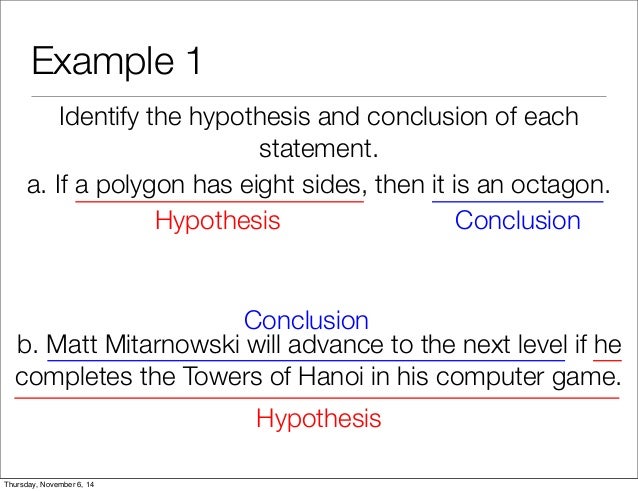 Example 1

Identify the hypothesis and conclusion of each statement.

a. If a polygon has eight sides, then it is an octagon.

Hypothesis

Conclusion

Conclusion

b. Matt Mitarnowski will advance to the next level if he completes the Towers of Hanoi in his computer game.

Hypothesis

Thursday, November 6, 14